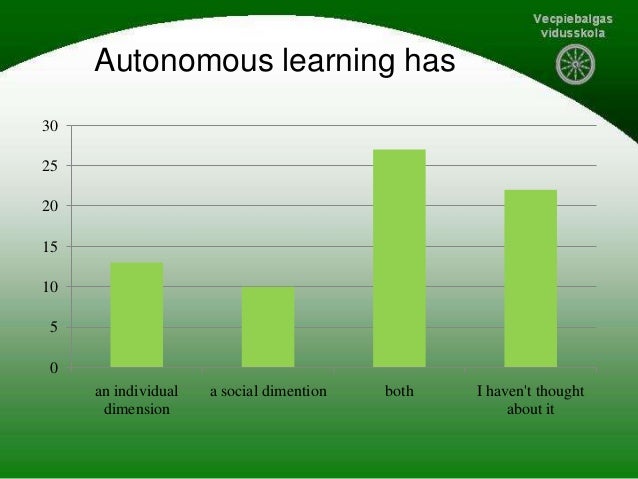 Vecpiebalgas vidusskola

Autonomous learning has

30
25
20
15
10
5
0

an individual dimension
a social dimention
both
I haven't thought about it